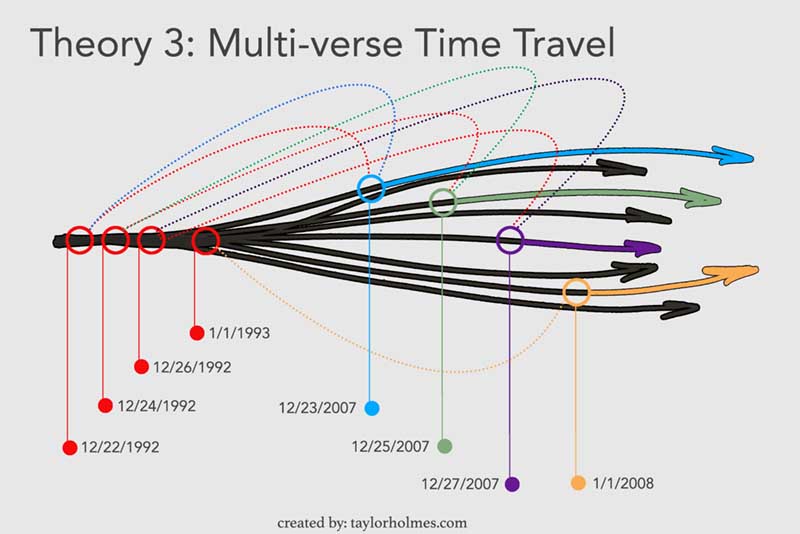 Theory 3: Multi-verse Time Travel

1/1/1993

12/26/1992

12/24/1992

12/22/1992

12/23/2007

12/25/2007

12/27/2007

1/1/2008

created by: taylorholmes.com